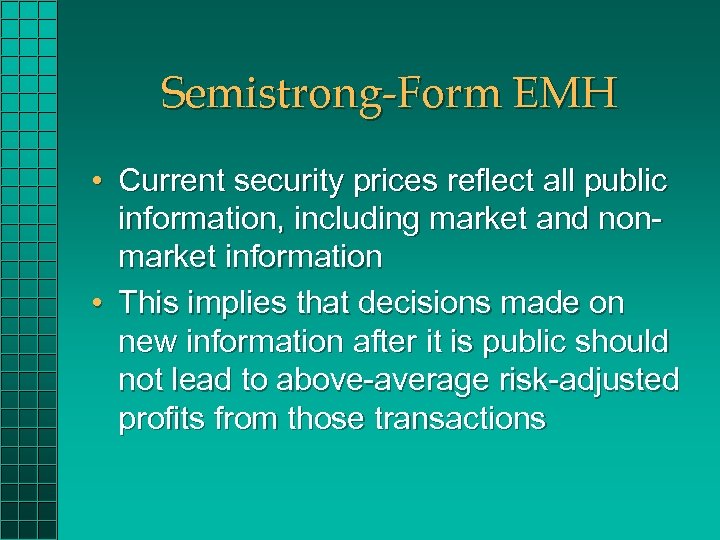 Semistrong-Form EMH

• Current security prices reflect all public information, including market and non-market information

• This implies that decisions made on new information after it is public should not lead to above-average risk-adjusted profits from those transactions